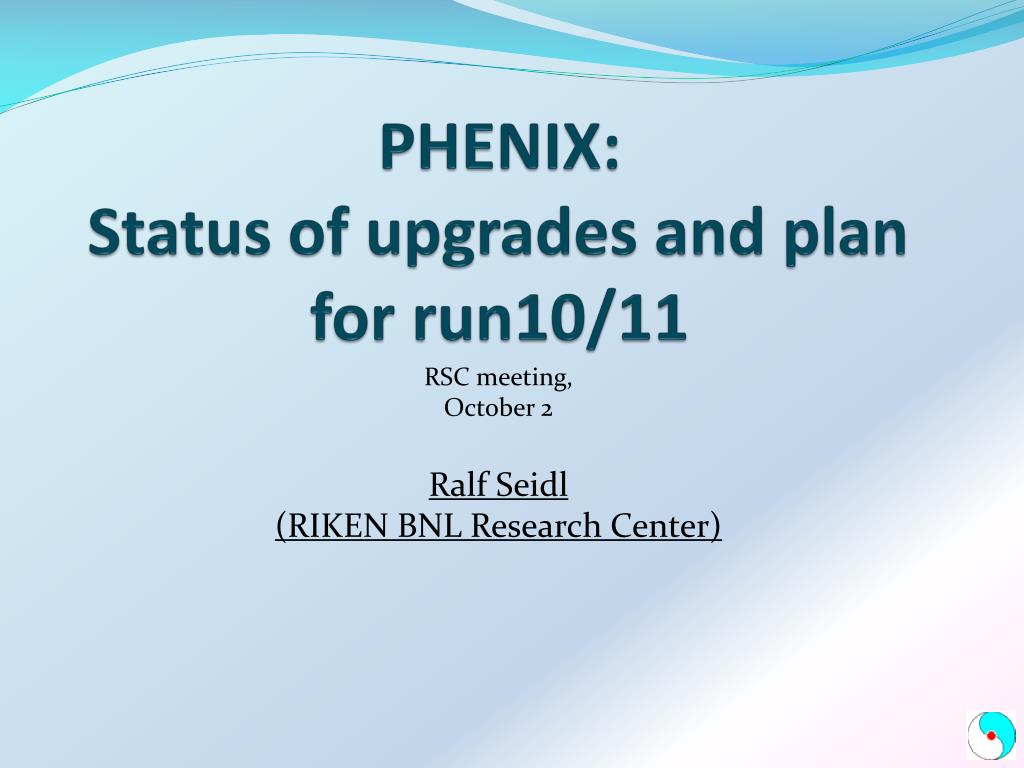 PHENIX:
Status of upgrades and plan for run10/11

RSC meeting,
October 2

Ralf Seidl
(RIKEN BNL Research Center)